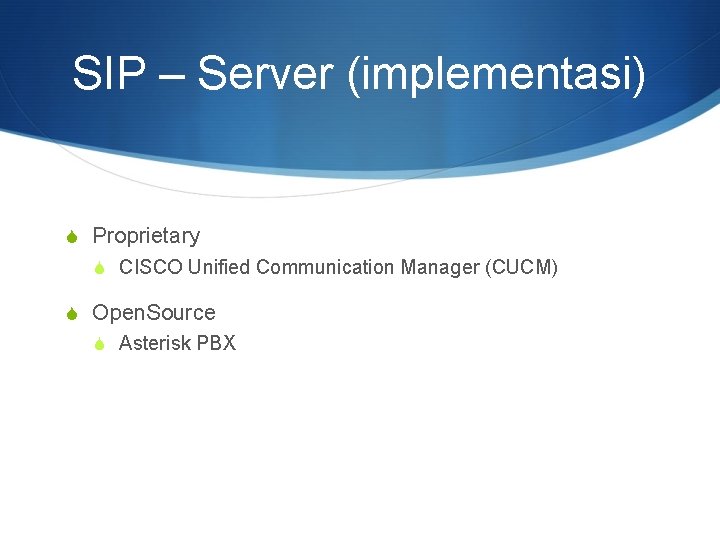 SIP – Server (implementasi)

Proprietary

CISCO Unified Communication Manager (CUCM)

OpenSource

Asterisk PBX